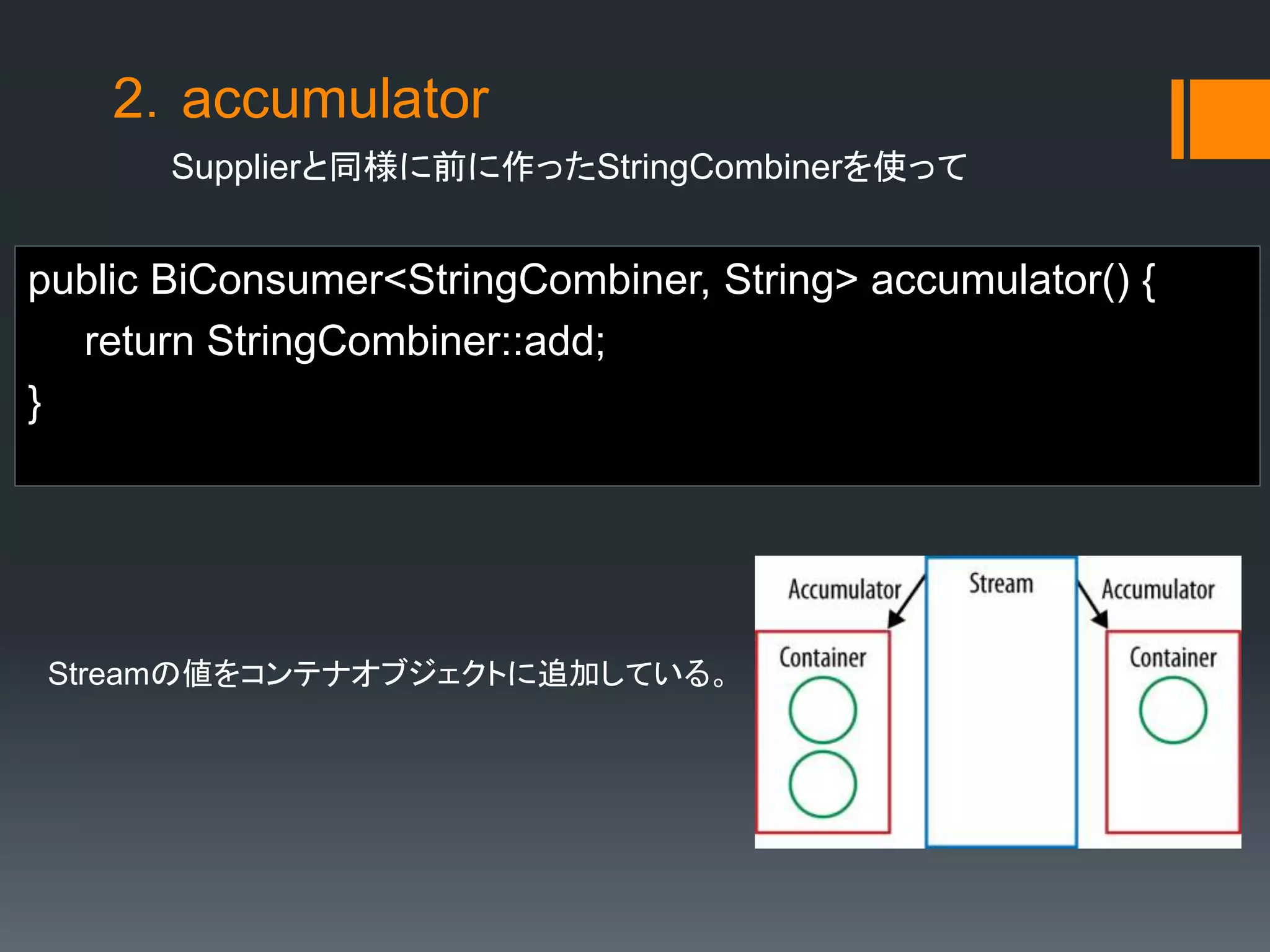 2. accumulator

Supplierと同様に前に作ったStringCombinerを使って

public BiConsumer<StringCombiner, String> accumulator() {
    return StringCombiner::add;
}

Streamの値をコンテナオブジェクトに追加している。

Accumulator

Stream

Accumulator

Container

Container